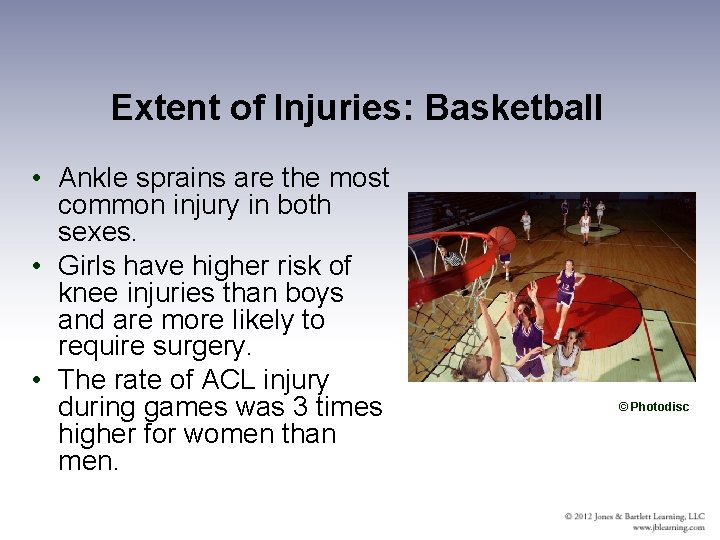 Extent of Injuries: Basketball

• Ankle sprains are the most common injury in both sexes.
• Girls have higher risk of knee injuries than boys and are more likely to require surgery.
• The rate of ACL injury during games was 3 times higher for women than men.

12

© Photodisc

© 2012 Jones & Bartlett Learning, LLC
www.jblearning.com